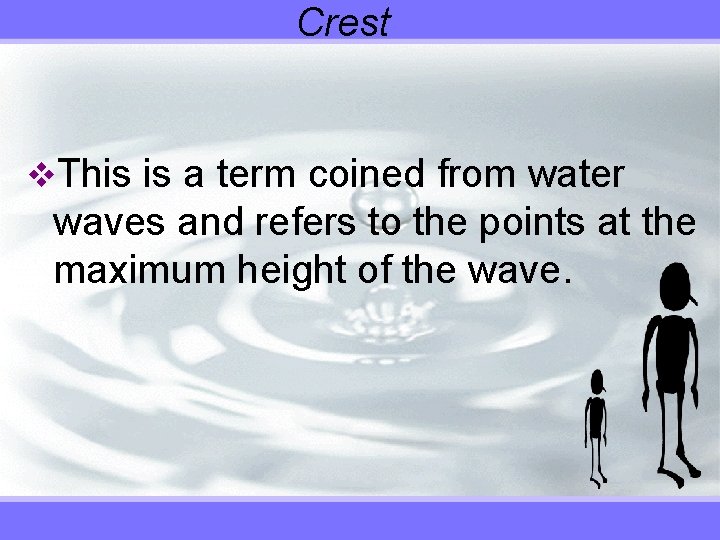 Crest

❖This is a term coined from water waves and refers to the points at the maximum height of the wave.